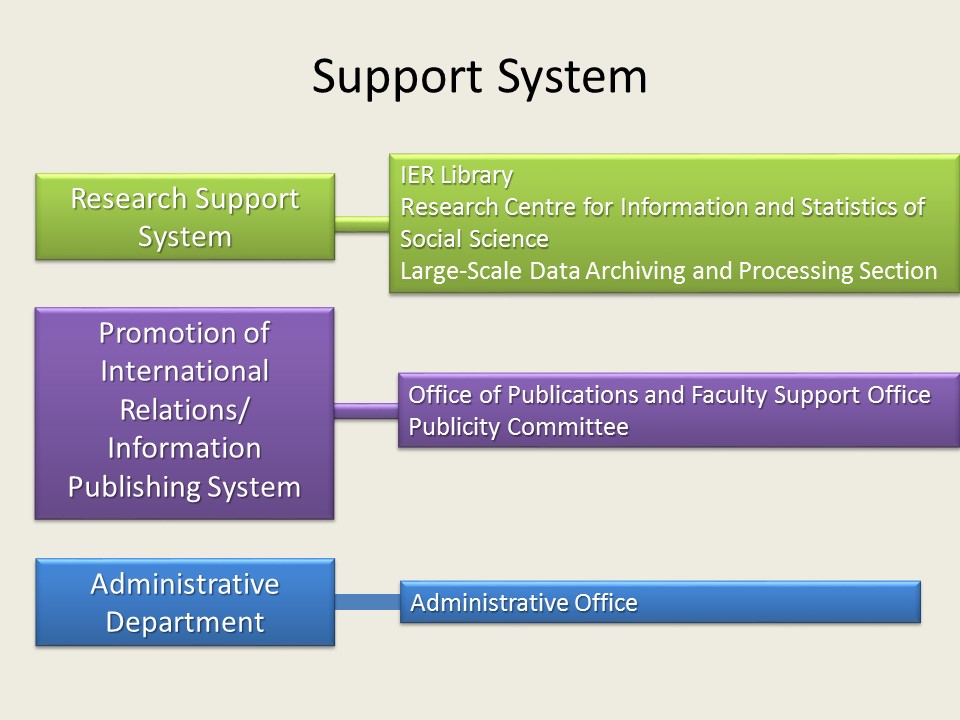 Support System

Research Support System

IER Library
Research Centre for Information and Statistics of Social Science
Large-Scale Data Archiving and Processing Section

Promotion of International Relations/ Information Publishing System

Office of Publications and Faculty Support Office
Publicity Committee

Administrative Department

Administrative Office